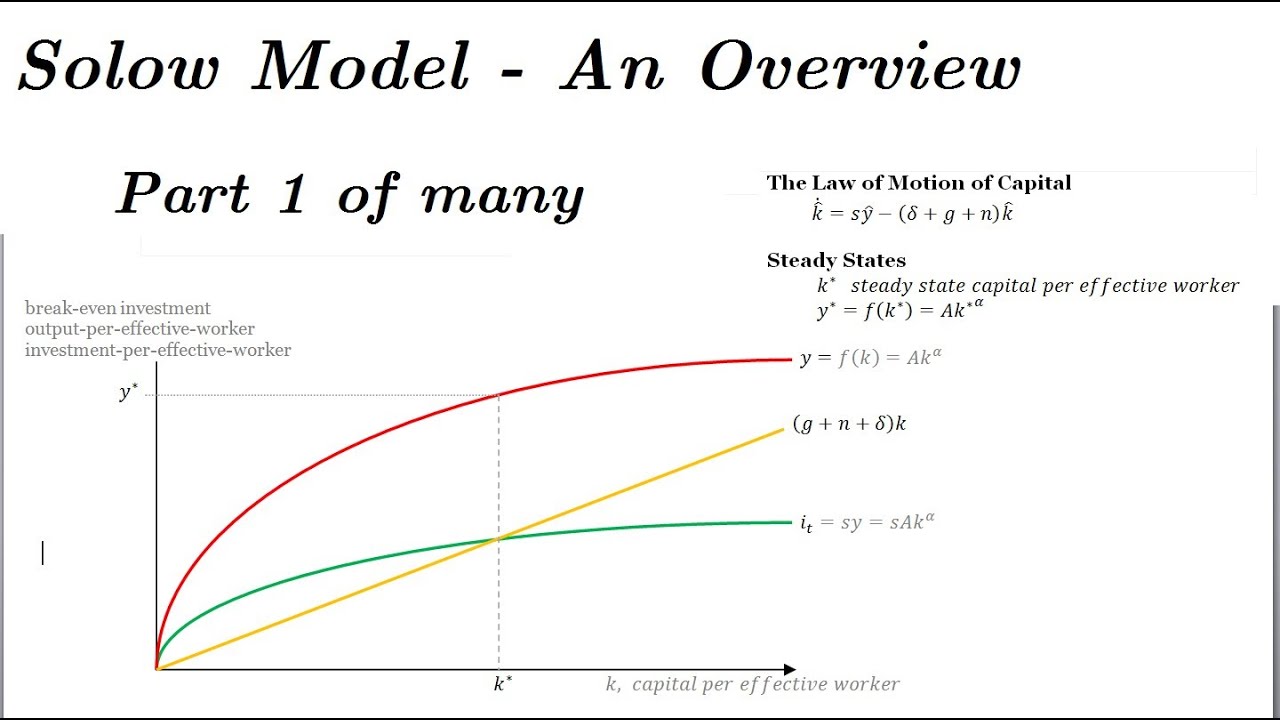 Solow Model - An Overview

Part 1 of many

The Law of Motion of Capital
$\dot{\hat{k}} = s\hat{y} - (\delta + g + n)\hat{k}$

Steady States
$k^*$ steady state capital per effective worker
$y^* = f(k^*) = Ak^{*\alpha}$

break-even investment
output-per-effective-worker
investment-per-effective-worker

$y^*$

$y = f(k) = Ak^{\alpha}$

$(g + n + \delta)k$

$i_t = sy = sAk^{\alpha}$

$k^*$

$k$, capital per effective worker